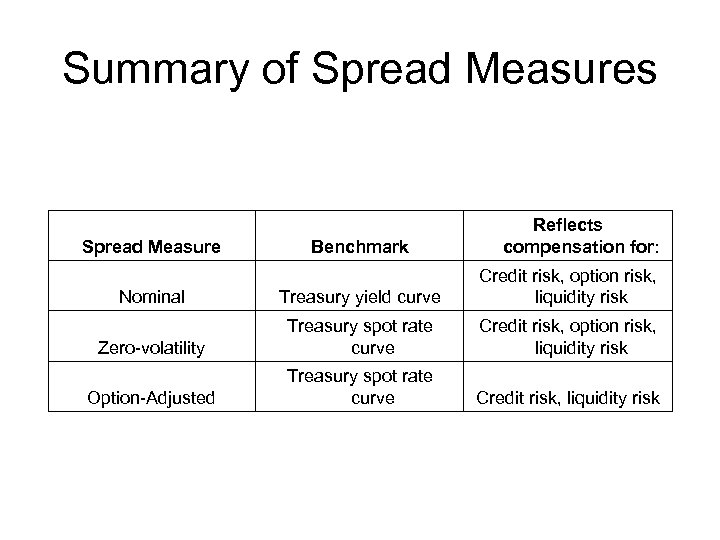 Summary of Spread Measures

| Spread Measure | Benchmark | Reflects compensation for: |
|---|---|---|
| Nominal | Treasury yield curve | Credit risk, option risk, liquidity risk |
| Zero-volatility | Treasury spot rate curve | Credit risk, option risk, liquidity risk |
| Option-Adjusted | Treasury spot rate curve | Credit risk, liquidity risk |